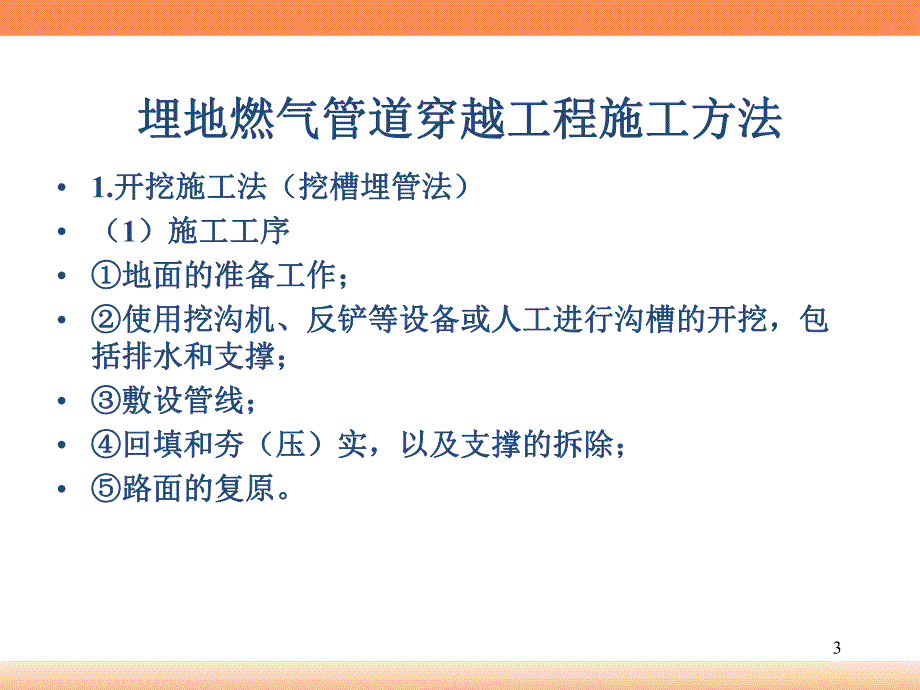 埋地燃气管道穿越工程施工方法

• 1.开挖施工法（挖槽埋管法）
• （1）施工工序
• ①地面的准备工作；
• ②使用挖沟机、反铲等设备或人工进行沟槽的开挖，包括排水和支撑；
• ③敷设管线；
• ④回填和夯（压）实，以及支撑的拆除；
• ⑤路面的复原。

3